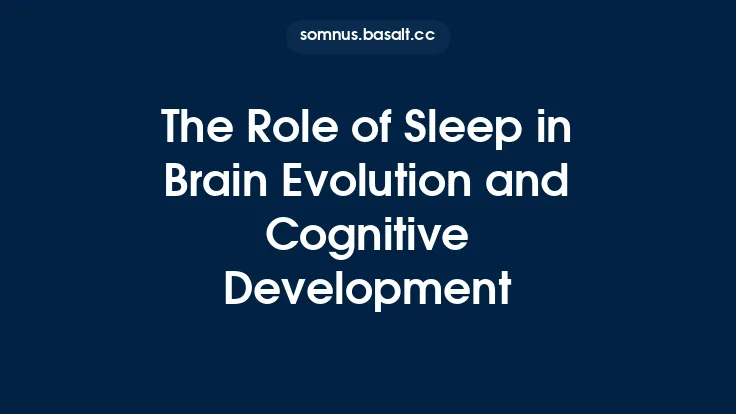 somnus.basalt.cc

The Role of Sleep in Brain Evolution and Cognitive Development